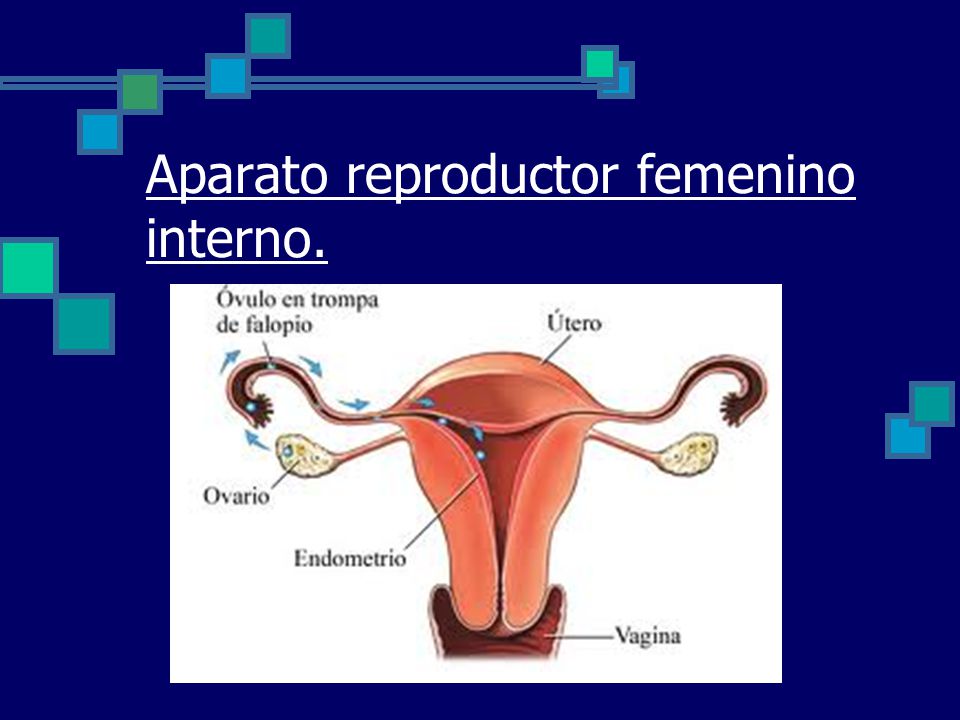 Aparato reproductor femenino interno.

Óvulo en trompa de falopio

Útero

Ovario

Endometrio

Vagina